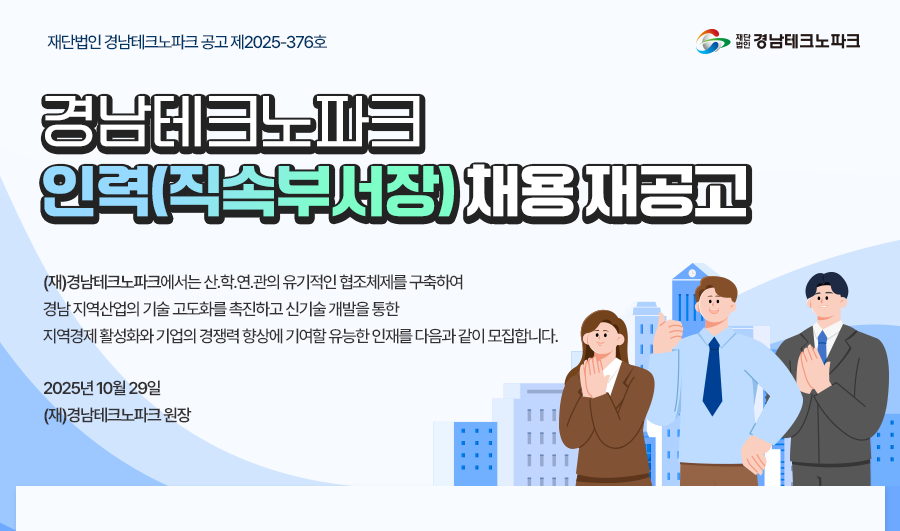 재단법인 경남테크노파크 공고 제2025-376호

재단법인 경남테크노파크

경남테크노파크
인력(직속부서장) 채용 재공고

(재)경남테크노파크에서는 산.학.연.관의 유기적인 협조체제를 구축하여 경남 지역산업의 기술 고도화를 촉진하고 신기술 개발을 통한 지역경제 활성화와 기업의 경쟁력 향상에 기여할 유능한 인재를 다음과 같이 모집합니다.

2025년 10월 29일
(재)경남테크노파크 원장